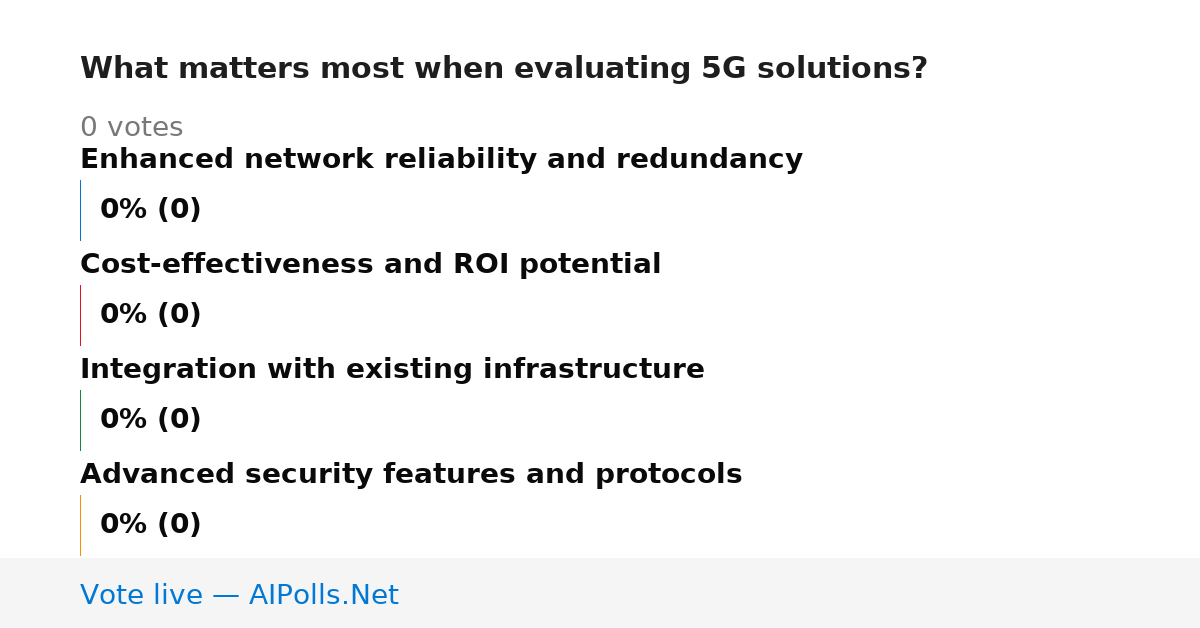 What matters most when evaluating 5G solutions?

0 votes

Enhanced network reliability and redundancy

0% (0)

Cost-effectiveness and ROI potential

0% (0)

Integration with existing infrastructure

0% (0)

Advanced security features and protocols

0% (0)

Vote live — AIPolls.Net